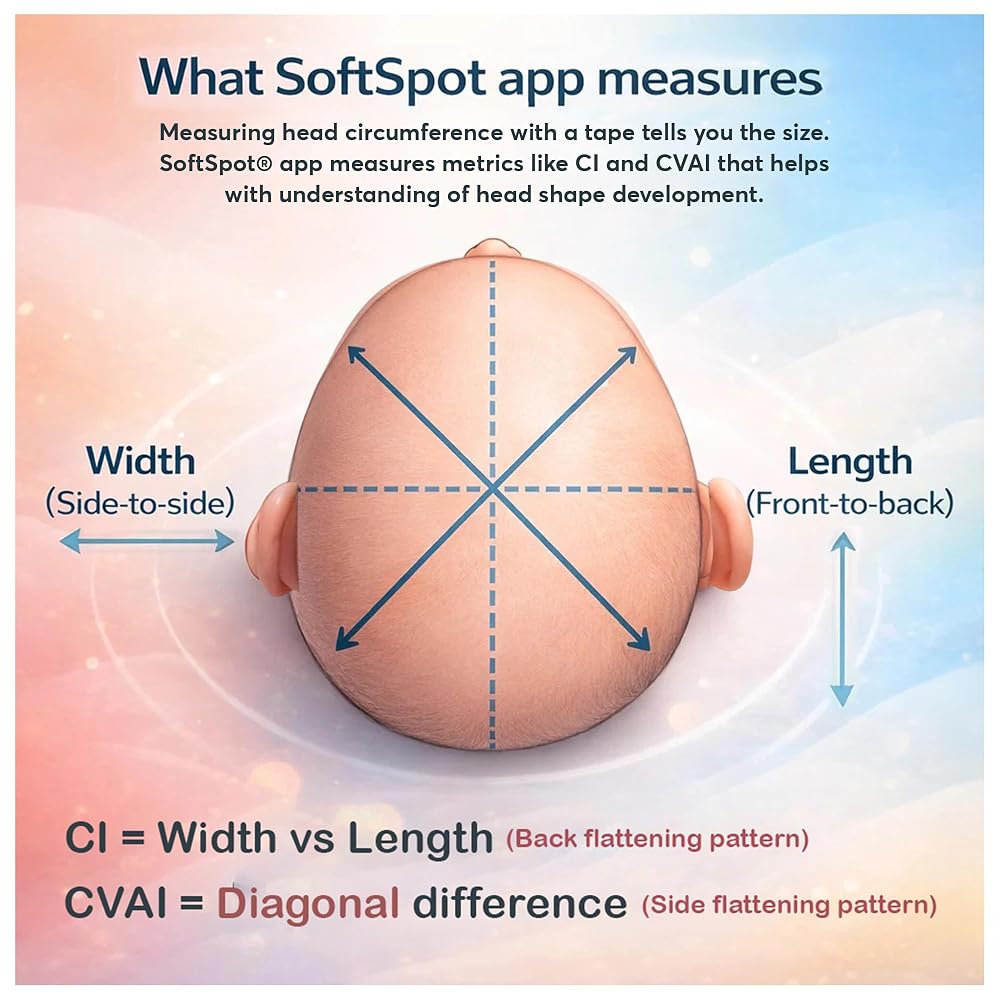 What SoftSpot app measures

Measuring head circumference with a tape tells you the size. SoftSpot® app measures metrics like CI and CVAI that helps with understanding of head shape development.

Width
(Side-to-side)

Length
(Front-to-back)

CI = Width vs Length (Back flattening pattern)

CVAI = Diagonal difference (Side flattening pattern)